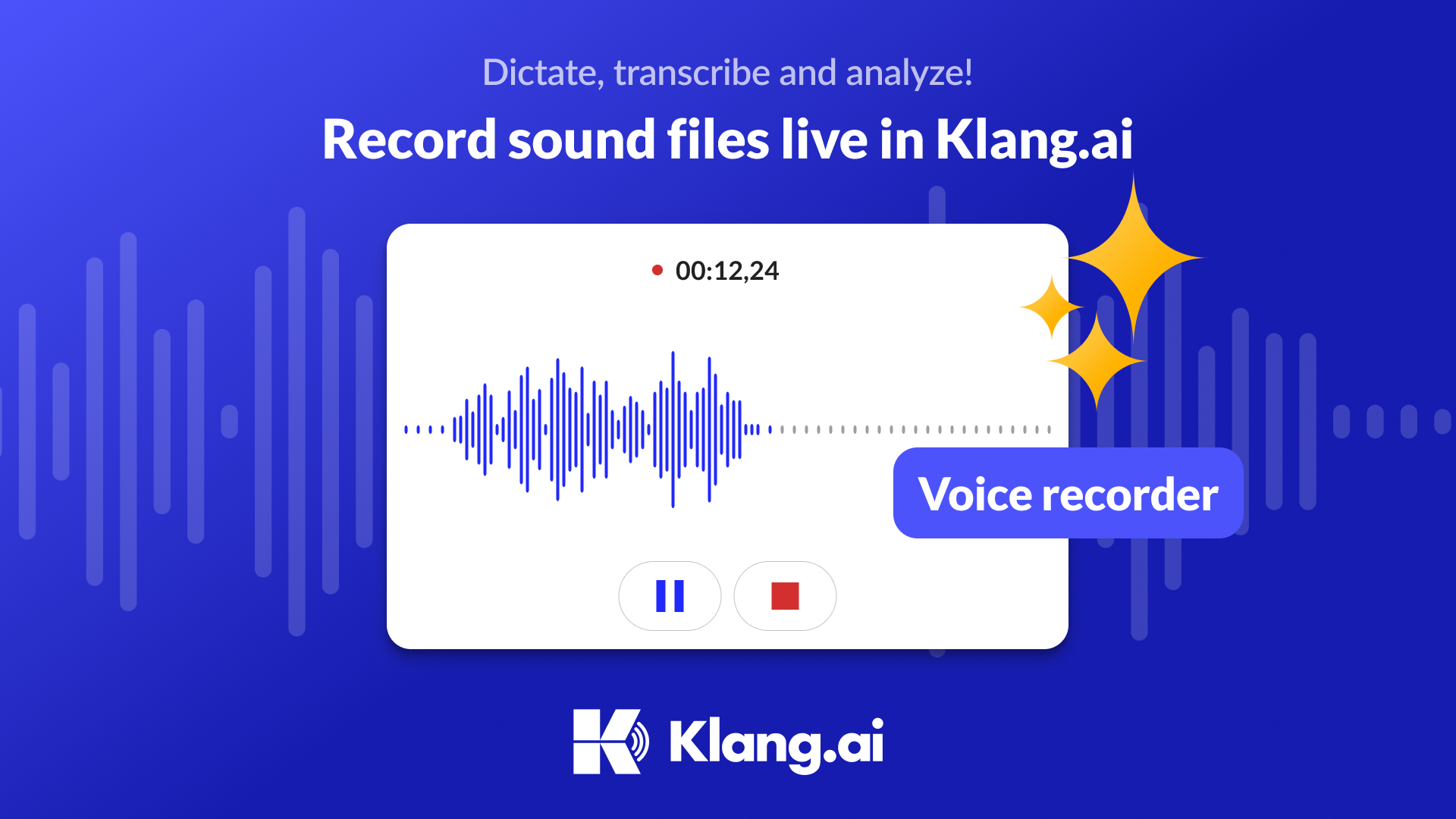 Dictate, transcribe and analyze!

Record sound files live in Klang.ai

00:12,24

Voice recorder

Klang.ai